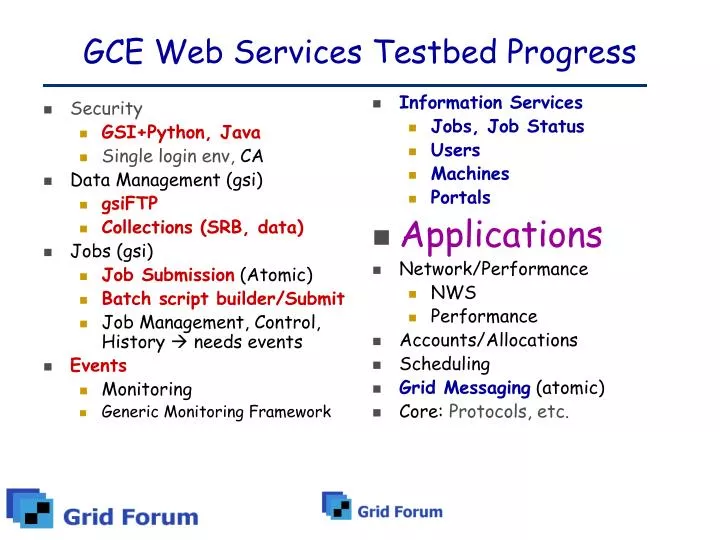 GCE Web Services Testbed Progress

- Security
  - GSI+Python, Java
  - Single login env, CA
- Data Management (gsi)
  - gsiFTP
  - Collections (SRB, data)
- Jobs (gsi)
  - Job Submission (Atomic)
  - Batch script builder/Submit
  - Job Management, Control, History → needs events
- Events
  - Monitoring
  - Generic Monitoring Framework

- Information Services
  - Jobs, Job Status
  - Users
  - Machines
  - Portals
- Applications
- Network/Performance
  - NWS
  - Performance
- Accounts/Allocations
- Scheduling
- Grid Messaging (atomic)
- Core: Protocols, etc.

Grid Forum

Grid Forum